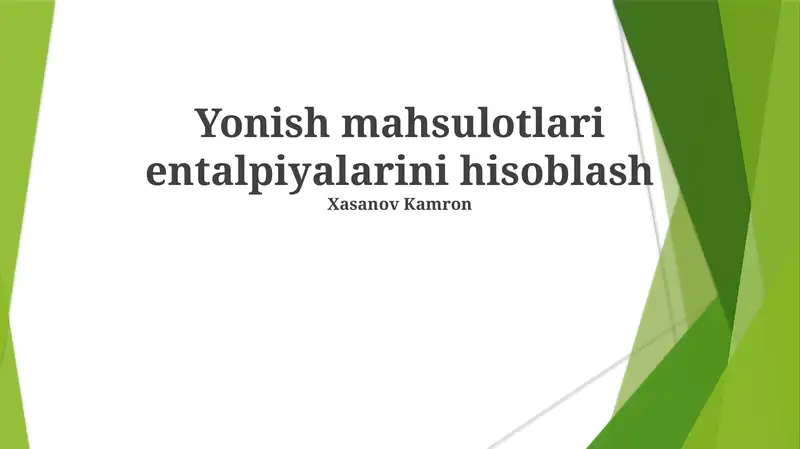 Yonish mahsulotlari entalpiyalarini hisoblash
Xasanov Kamron